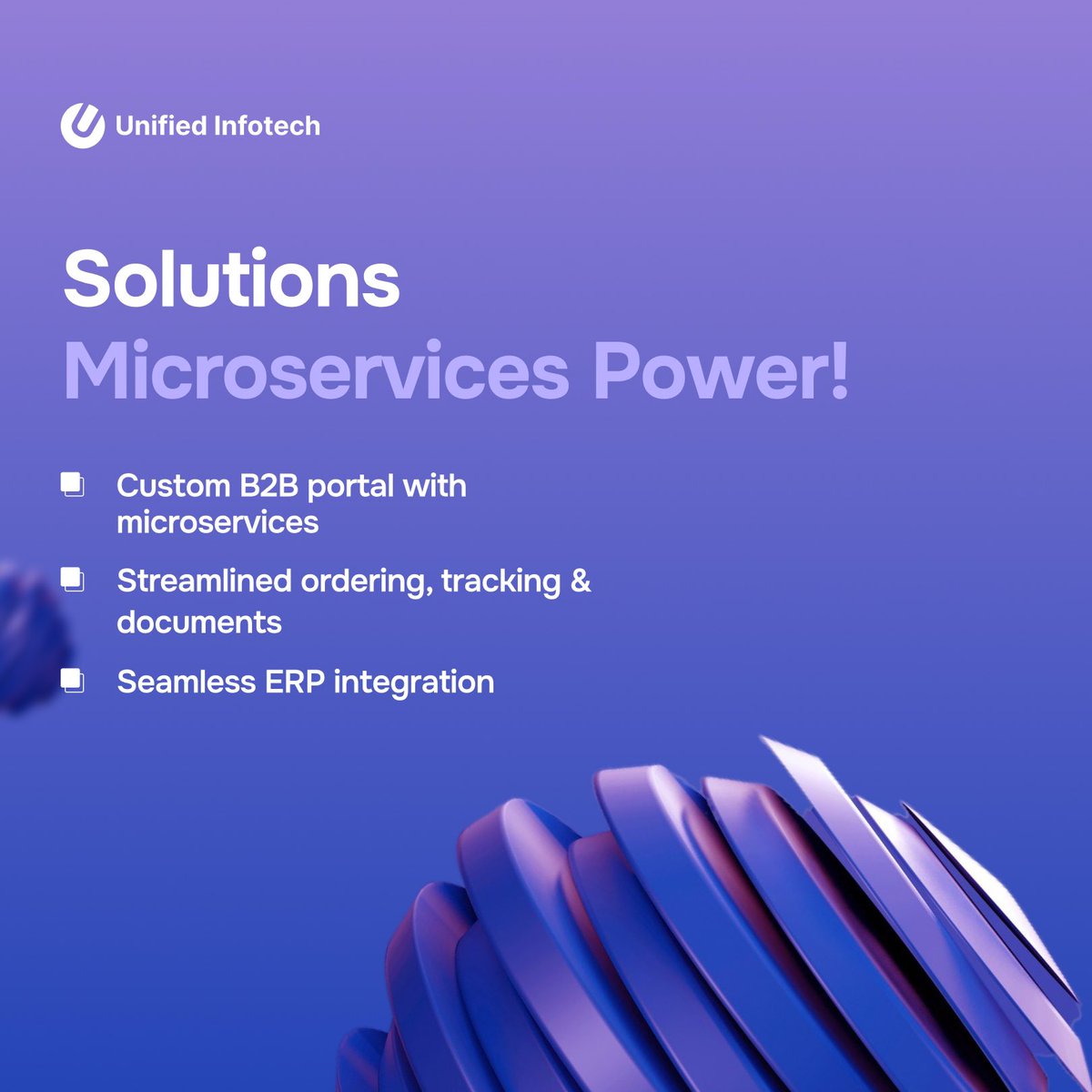 Unified Infotech

Solutions
Microservices Power!

Custom B2B portal with microservices

Streamlined ordering, tracking & documents

Seamless ERP integration